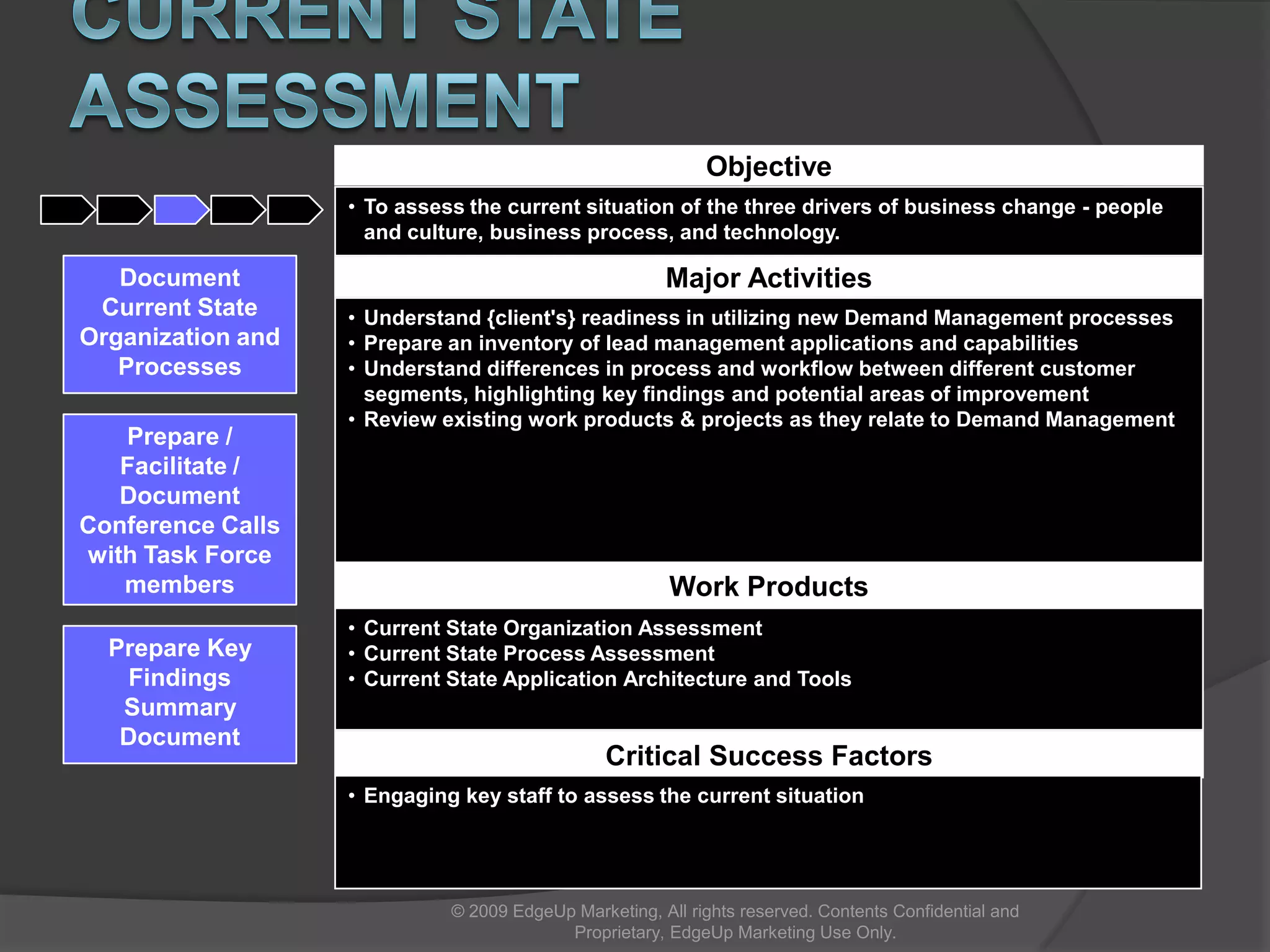 CURRENT STATE ASSESSMENT

Document Current State Organization and Processes

Prepare / Facilitate / Document Conference Calls with Task Force members

Prepare Key Findings Summary Document

Objective

• To assess the current situation of the three drivers of business change - people and culture, business process, and technology.

Major Activities

• Understand {client's} readiness in utilizing new Demand Management processes
• Prepare an inventory of lead management applications and capabilities
• Understand differences in process and workflow between different customer segments, highlighting key findings and potential areas of improvement
• Review existing work products & projects as they relate to Demand Management

Work Products

• Current State Organization Assessment
• Current State Process Assessment
• Current State Application Architecture and Tools

Critical Success Factors

• Engaging key staff to assess the current situation

© 2009 EdgeUp Marketing, All rights reserved. Contents Confidential and Proprietary, EdgeUp Marketing Use Only.